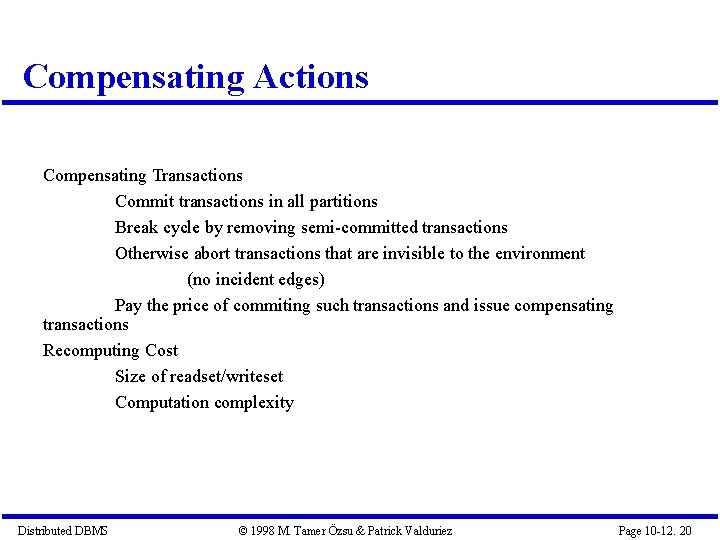 Compensating Actions

Compensating Transactions

Commit transactions in all partitions

Break cycle by removing semi-committed transactions

Otherwise abort transactions that are invisible to the environment

(no incident edges)

Pay the price of commiting such transactions and issue compensating transactions

Recomputing Cost

Size of readset/writeset

Computation complexity

Distributed DBMS © 1998 M. Tamer Özsu & Patrick Valduriez Page 10-12. 20